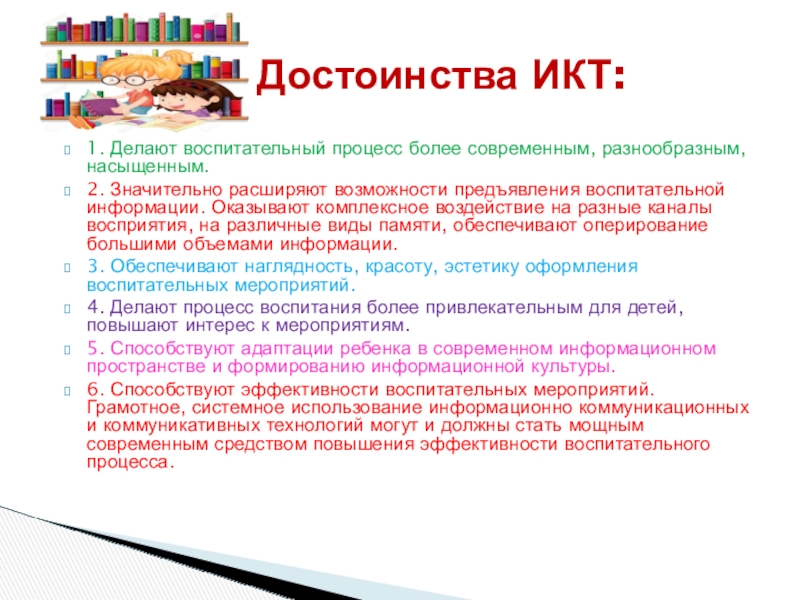 Достоинства ИКТ:

1. Делают воспитательный процесс более современным, разнообразным, насыщенным.

2. Значительно расширяют возможности предъявления воспитательной информации. Оказывают комплексное воздействие на разные каналы восприятия, на различные виды памяти, обеспечивают оперирование большими объемами информации.

3. Обеспечивают наглядность, красоту, эстетику оформления воспитательных мероприятий.

4. Делают процесс воспитания более привлекательным для детей, повышают интерес к мероприятиям.

5. Способствуют адаптации ребенка в современном информационном пространстве и формированию информационной культуры.

6. Способствуют эффективности воспитательных мероприятий. Грамотное, системное использование информационно коммуникационных и коммуникативных технологий могут и должны стать мощным современным средством повышения эффективности воспитательного процесса.